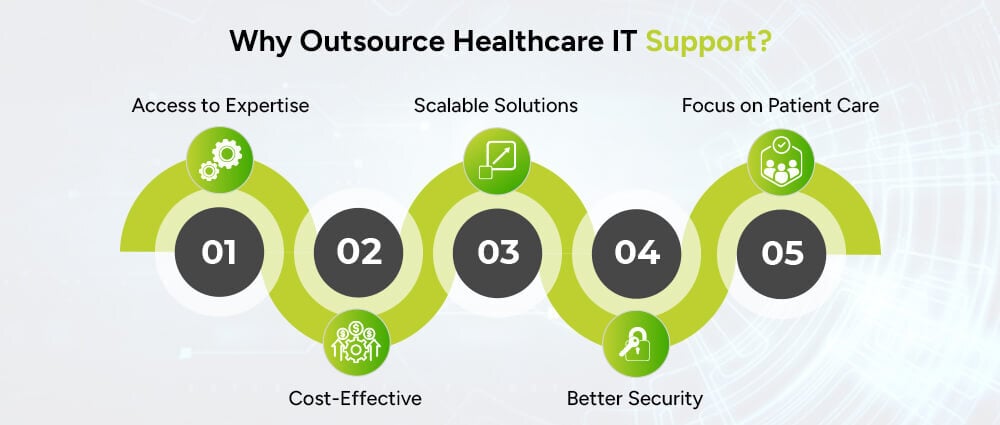 Why Outsource Healthcare IT Support?

Access to Expertise

Scalable Solutions

Focus on Patient Care

01

02

03

04

05

Cost-Effective

Better Security